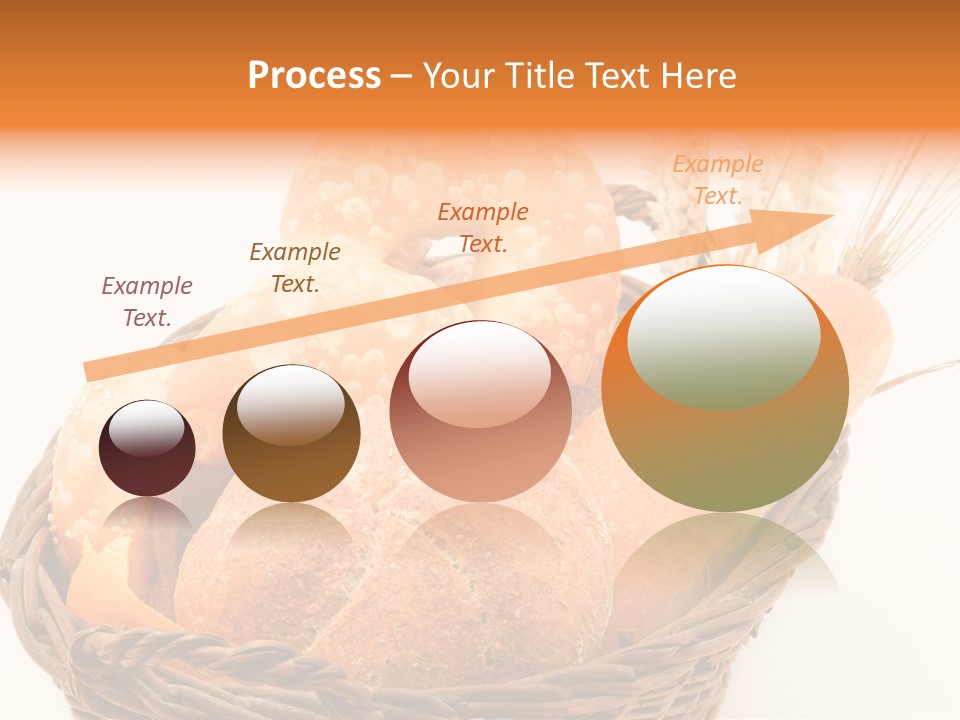 Process – Your Title Text Here

Example Text.

Example Text.

Example Text.

Example Text.